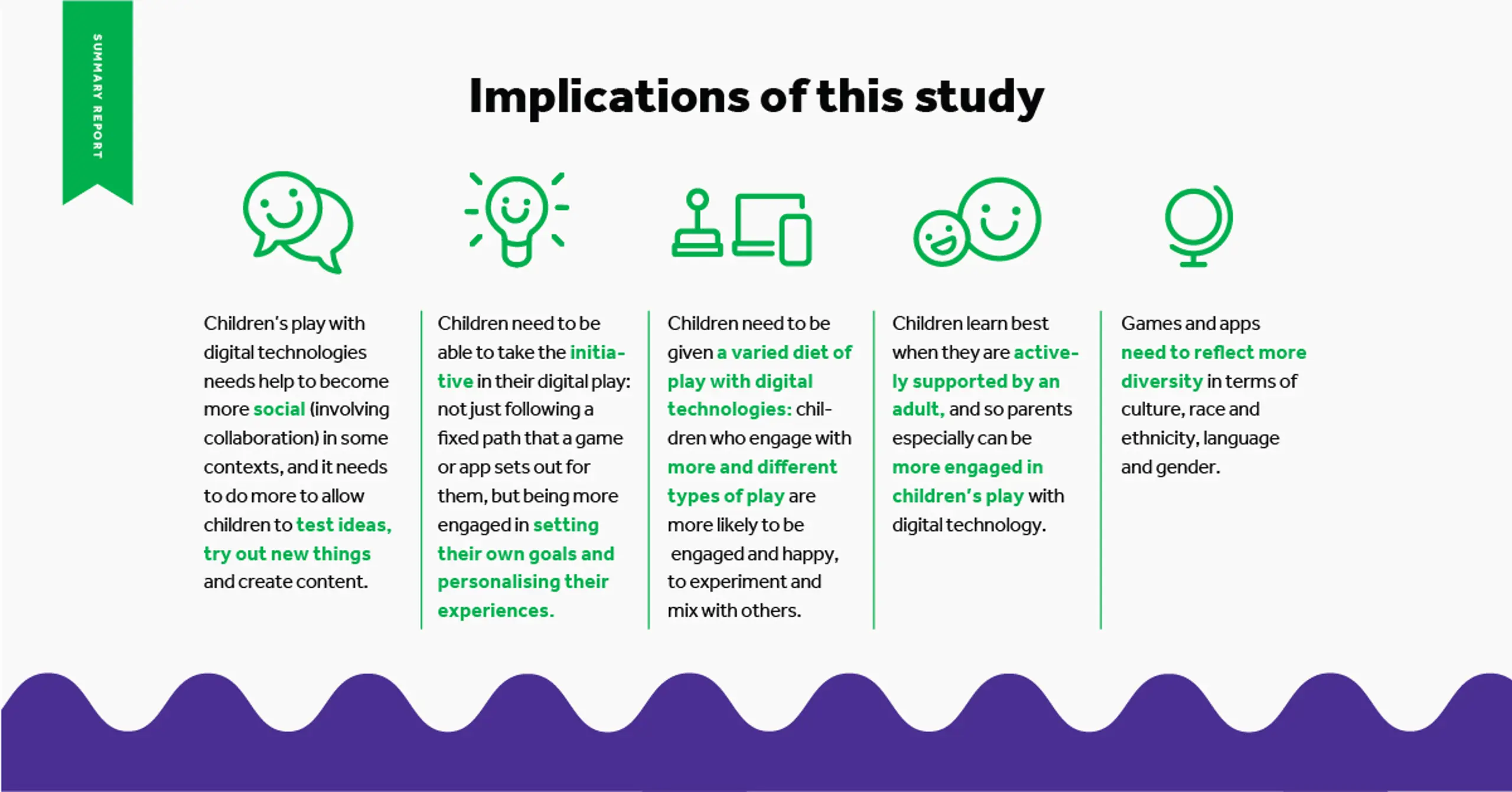 SUMMARY REPORT

Implications of this study

Children's play with digital technologies needs help to become more social (involving collaboration) in some contexts, and it needs to do more to allow children to test ideas, try out new things and create content.

Children need to be able to take the initiative in their digital play: not just following a fixed path that a game or app sets out for them, but being more engaged in setting their own goals and personalising their experiences.

Children need to be given a varied diet of play with digital technologies: children who engage with more and different types of play are more likely to be engaged and happy, to experiment and mix with others.

Children learn best when they are actively supported by an adult, and so parents especially can be more engaged in children's play with digital technology.

Games and apps need to reflect more diversity in terms of culture, race and ethnicity, language and gender.